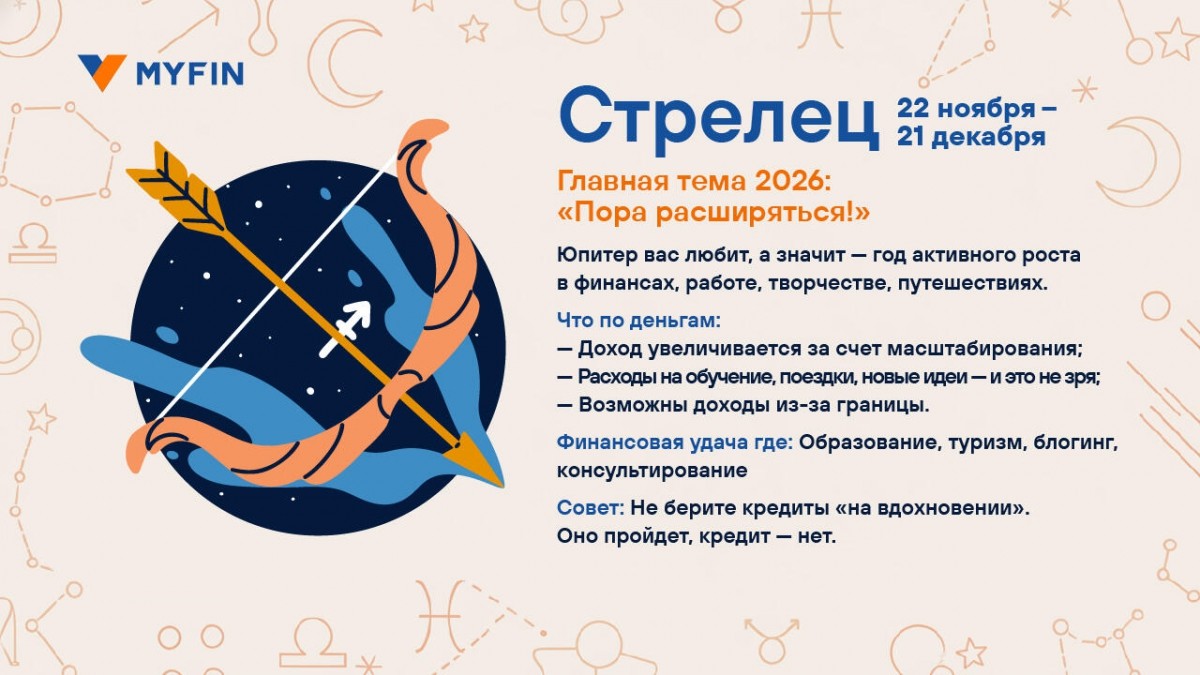 MYFIN

Стрелец 22 ноября – 21 декабря

Главная тема 2026: «Пора расширяться!»

Юпитер вас любит, а значит — год активного роста в финансах, работе, творчестве, путешествиях.

Что по деньгам:
— Доход увеличивается за счет масштабирования;
— Расходы на обучение, поездки, новые идеи — и это не зря;
— Возможны доходы из-за границы.

Финансовая удача где: Образование, туризм, блогинг, консультирование

Совет: Не берите кредиты «на вдохновении». Оно пройдет, кредит — нет.